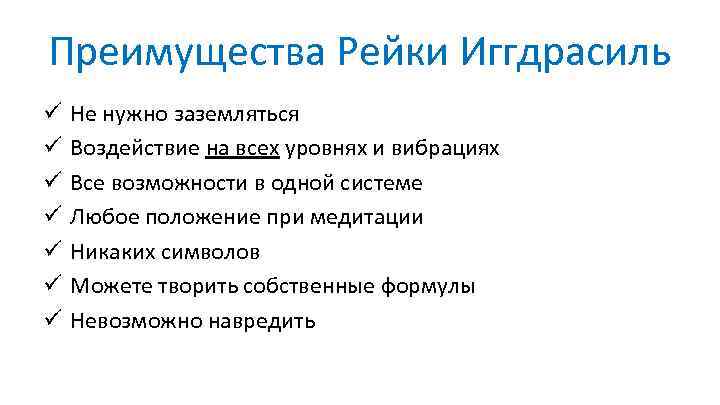 Преимущества Рейки Иггдрасиль

✓ Не нужно заземляться
✓ Воздействие на всех уровнях и вибрациях
✓ Все возможности в одной системе
✓ Любое положение при медитации
✓ Никаких символов
✓ Можете творить собственные формулы
✓ Невозможно навредить